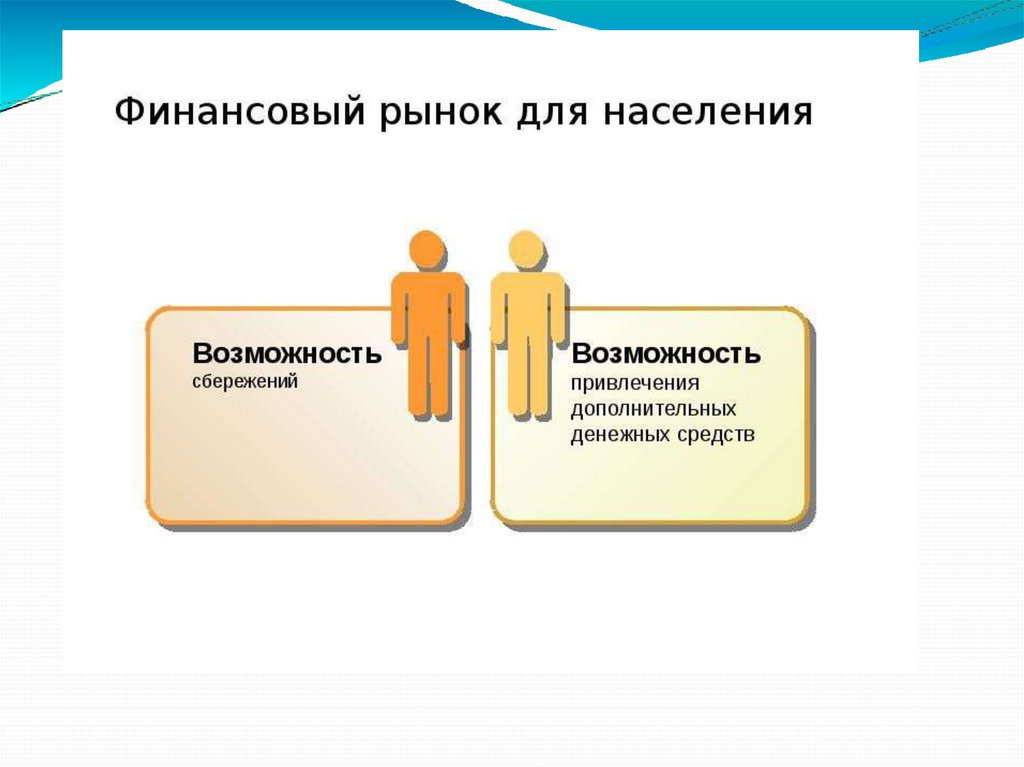 Финансовый рынок для населения

Возможность
сбережений

Возможность
привлечения дополнительных денежных средств